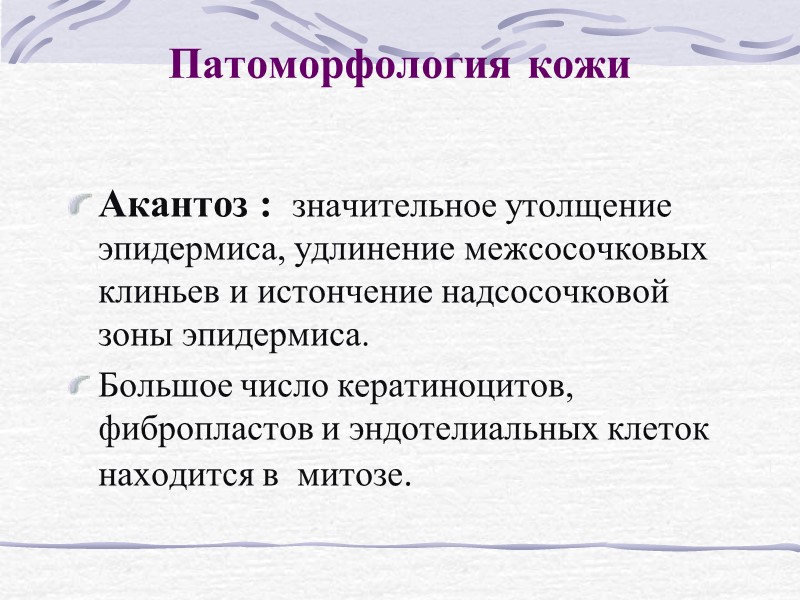 Патоморфология кожи

Акантоз : значительное утолщение эпидермиса, удлинение межсосочковых клиньев и истончение надсосочковой зоны эпидермиса.

Большое число кератиноцитов, фибропластов и эндотелиальных клеток находится в митозе.